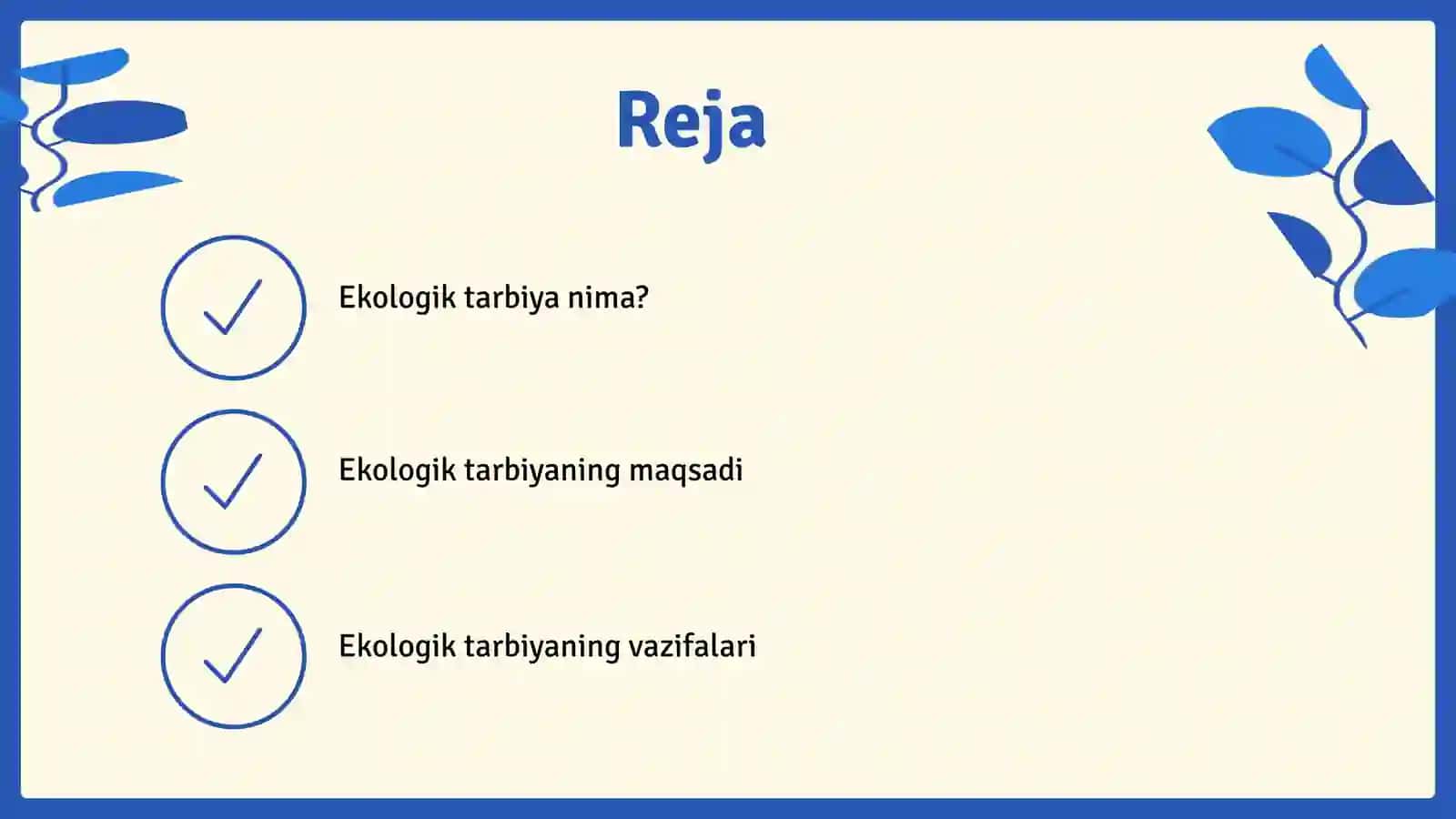 Reja

Ekologik tarbiya nima?

Ekologik tarbiyaning maqsadi

Ekologik tarbiyaning vazifalari